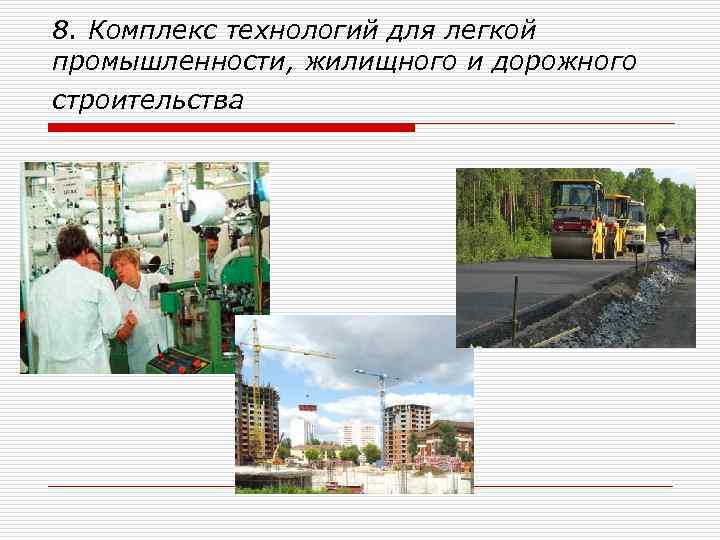 8. Комплекс технологий для легкой промышленности, жилищного и дорожного строительства